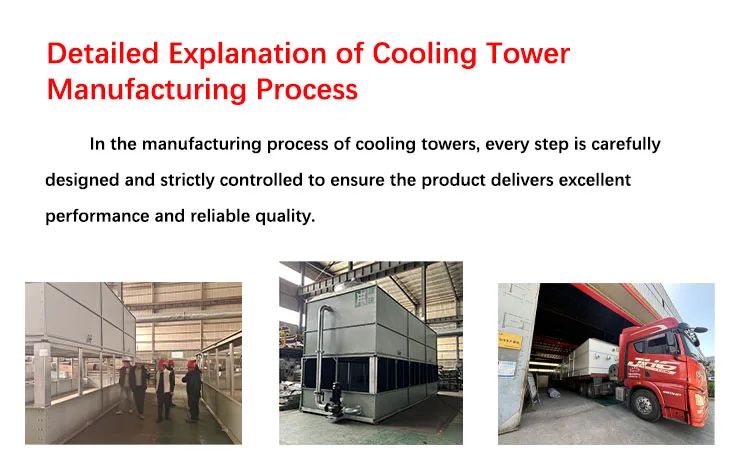 Detailed Explanation of Cooling Tower Manufacturing Process

In the manufacturing process of cooling towers, every step is carefully designed and strictly controlled to ensure the product delivers excellent performance and reliable quality.